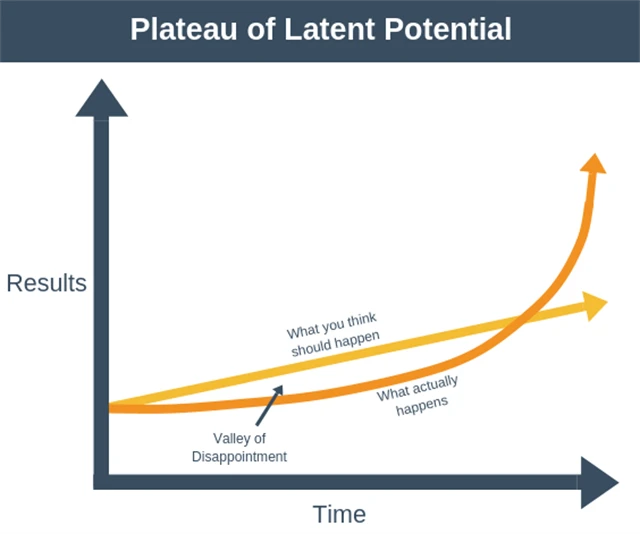 Plateau of Latent Potential

Results

What you think should happen

What actually happens

Valley of Disappointment

Time